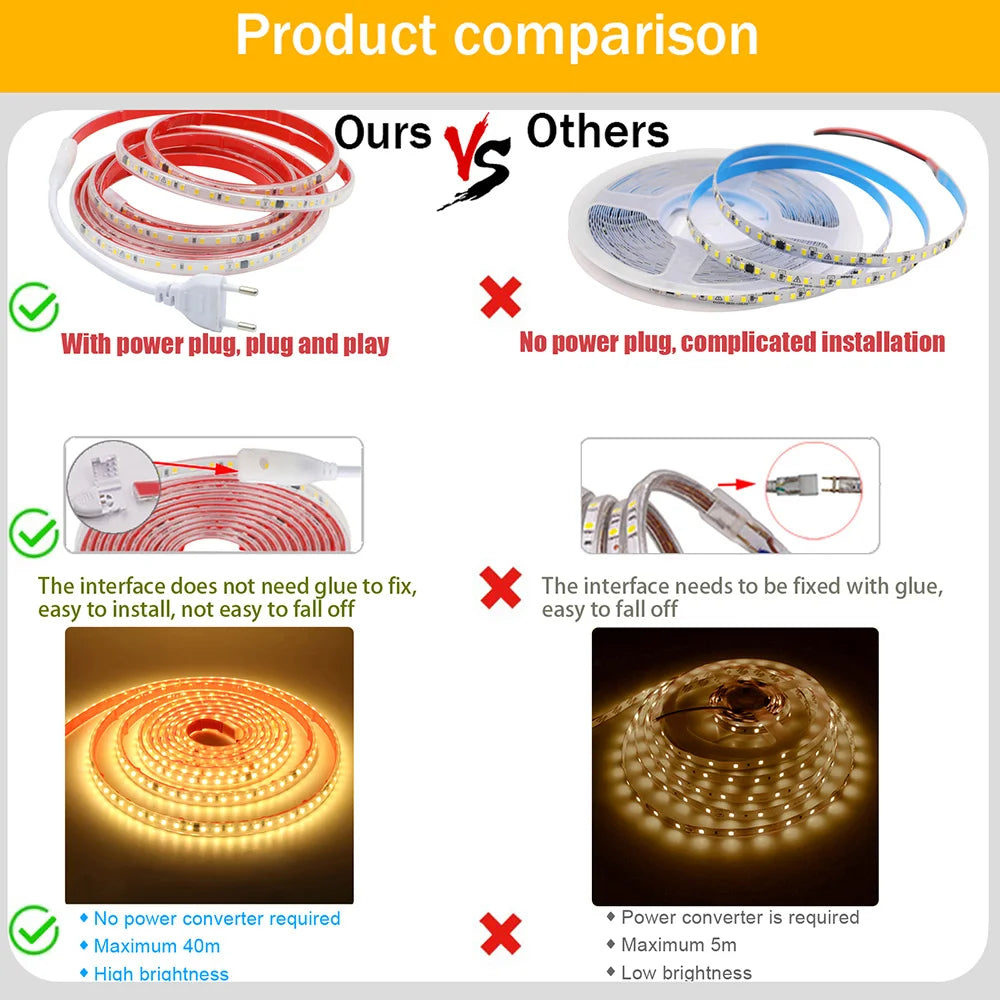 Product comparison

Ours VS Others

With power plug, plug and play

No power plug, complicated installation

The interface does not need glue to fix, easy to install, not easy to fall off

The interface needs to be fixed with glue, easy to fall off

◆ No power converter required
◆ Maximum 40m
◆ High brightness

◆ Power converter is required
◆ Maximum 5m
◆ Low brightness